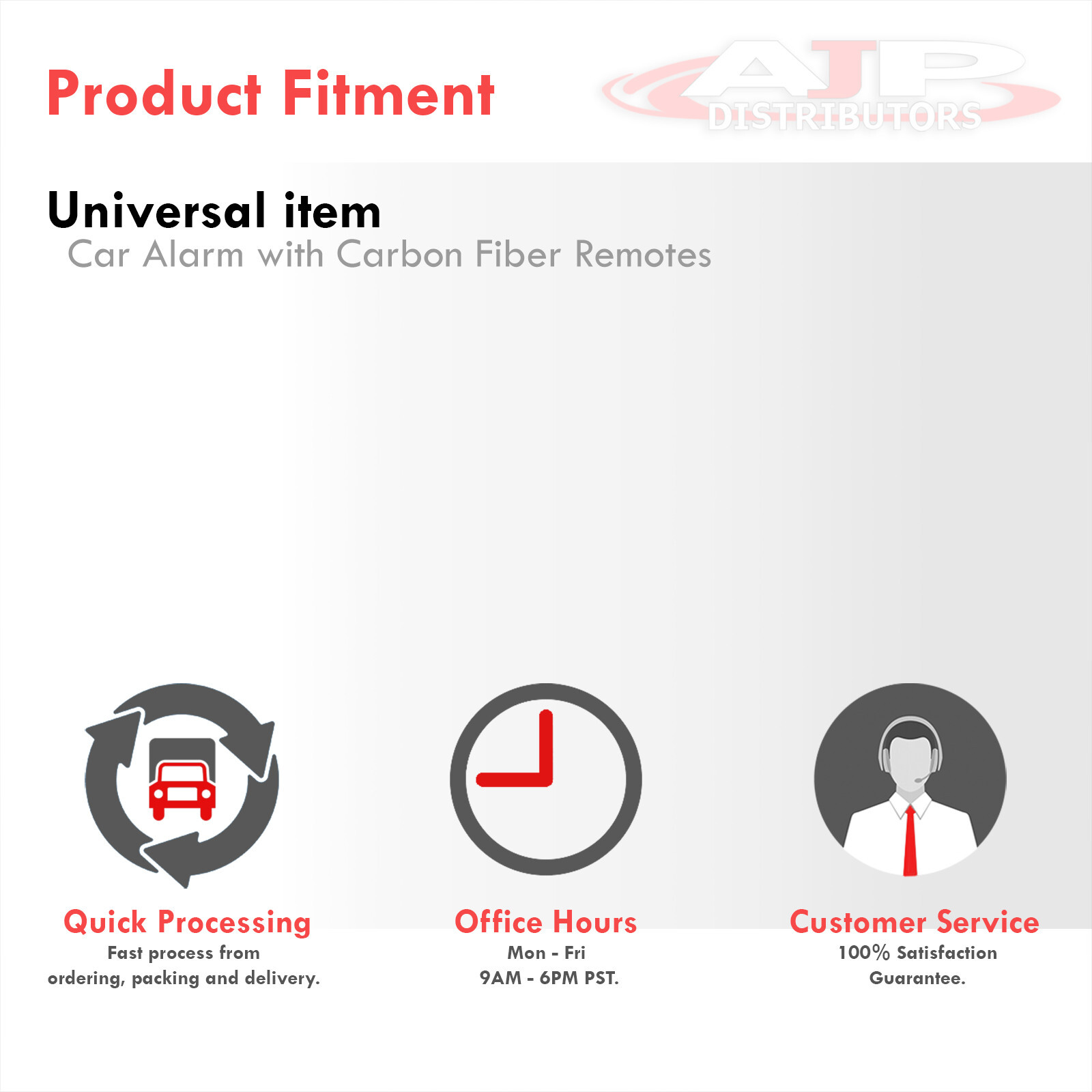 Product Fitment

AJP DISTRIBUTORS

Universal item
Car Alarm with Carbon Fiber Remotes

Quick Processing
Fast process from ordering, packing and delivery.

Office Hours
Mon - Fri
9AM - 6PM PST.

Customer Service
100% Satisfaction Guarantee.